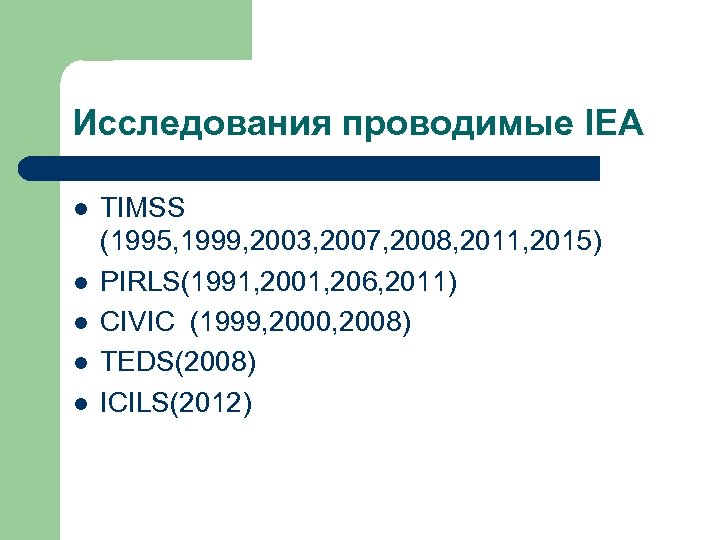 Исследования проводимые IEA

- TIMSS (1995,1999,2003,2007,2008,2011,2015)
- PIRLS(1991,2001,206,2011)
- CIVIC (1999,2000,2008)
- TEDS(2008)
- ICILS(2012)